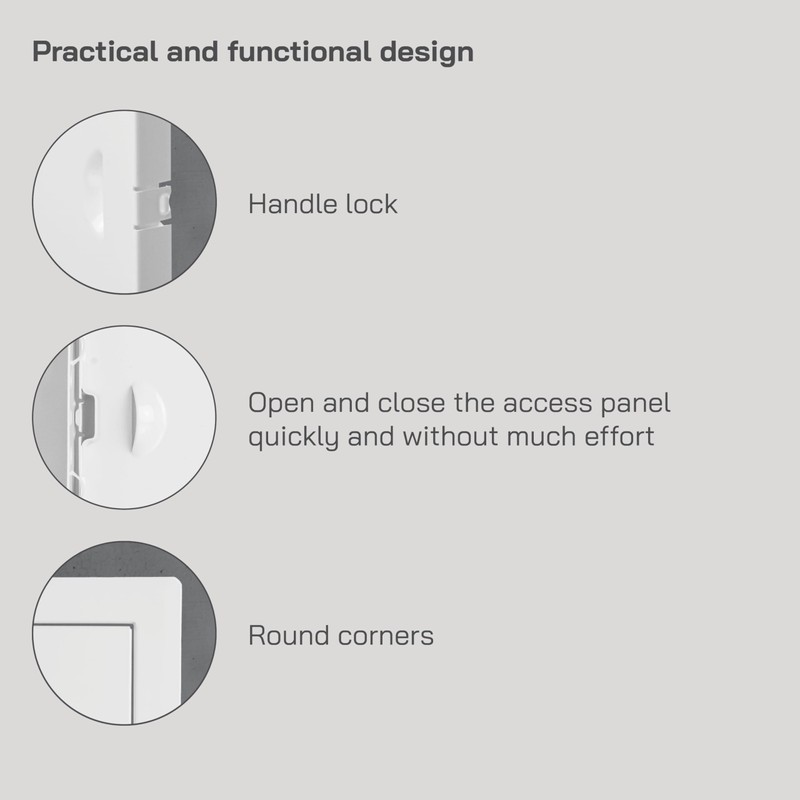 Practical and functional design

Handle lock

Open and close the access panel quickly and without much effort

Round corners